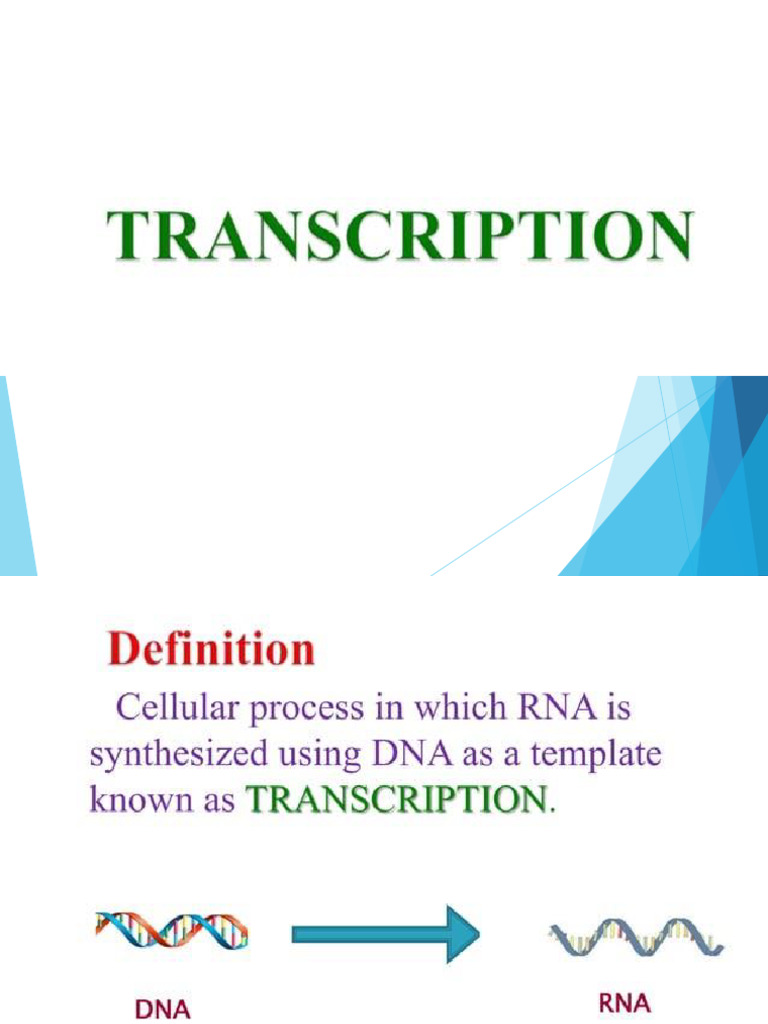 TRANSCRIPTION

Definition

Cellular process in which RNA is synthesized using DNA as a template known as TRANSCRIPTION.

DNA

RNA